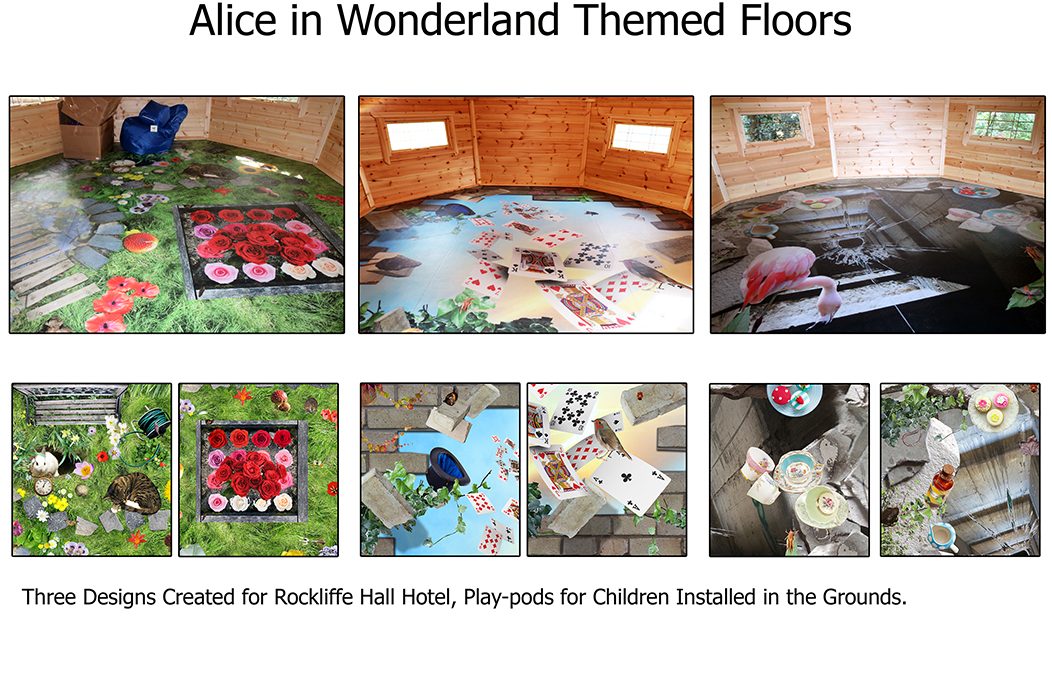 Alice in Wonderland Themed Floors

Three Designs Created for Rockliffe Hall Hotel, Play-pods for Children Installed in the Grounds.